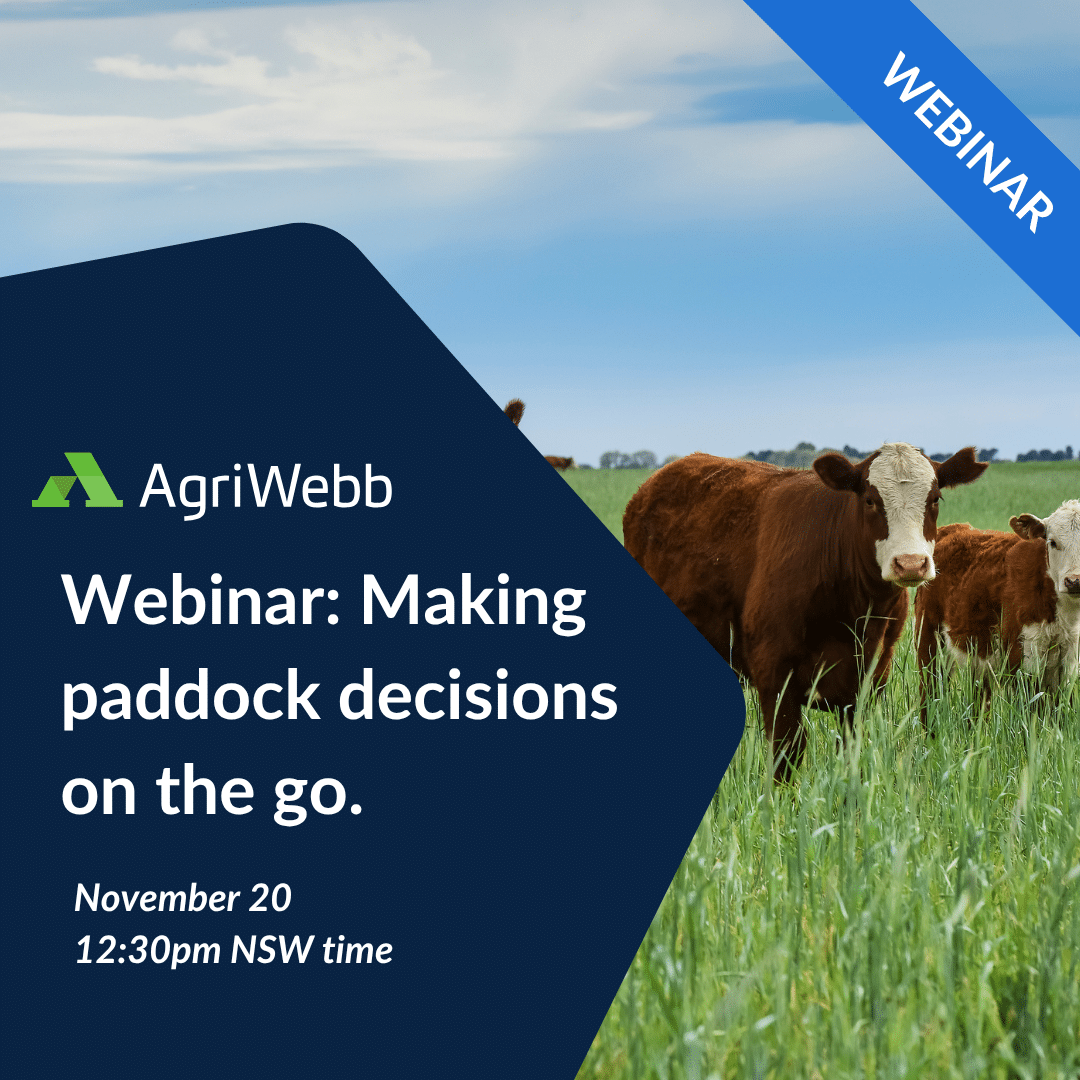 WEBINAR

AgriWebb

Webinar: Making paddock decisions on the go.

November 20
12:30pm NSW time